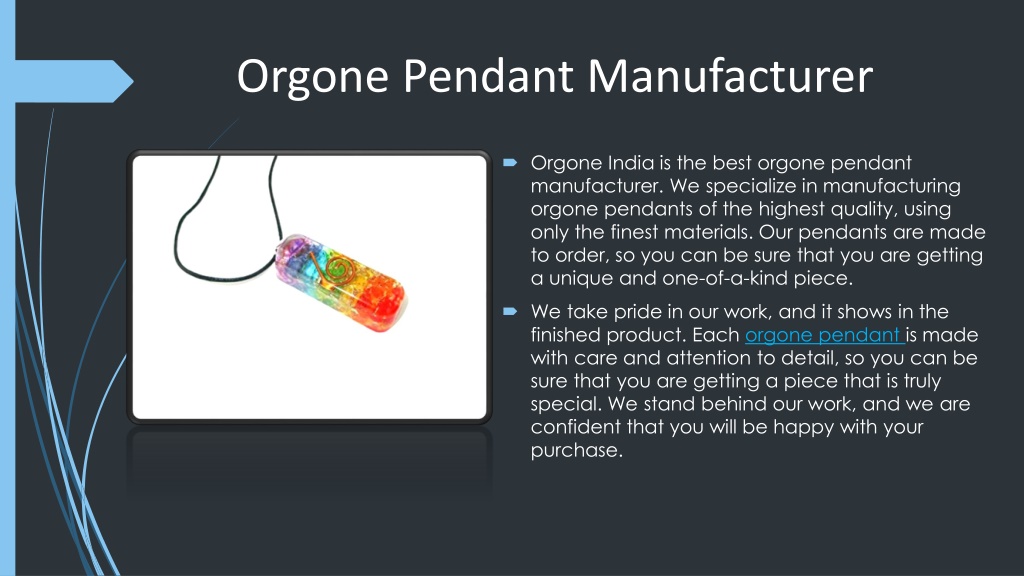 Orgone Pendant Manufacturer

Orgone India is the best orgone pendant manufacturer. We specialize in manufacturing orgone pendants of the highest quality, using only the finest materials. Our pendants are made to order, so you can be sure that you are getting a unique and one-of-a-kind piece.

We take pride in our work, and it shows in the finished product. Each orgone pendant is made with care and attention to detail, so you can be sure that you are getting a piece that is truly special. We stand behind our work, and we are confident that you will be happy with your purchase.